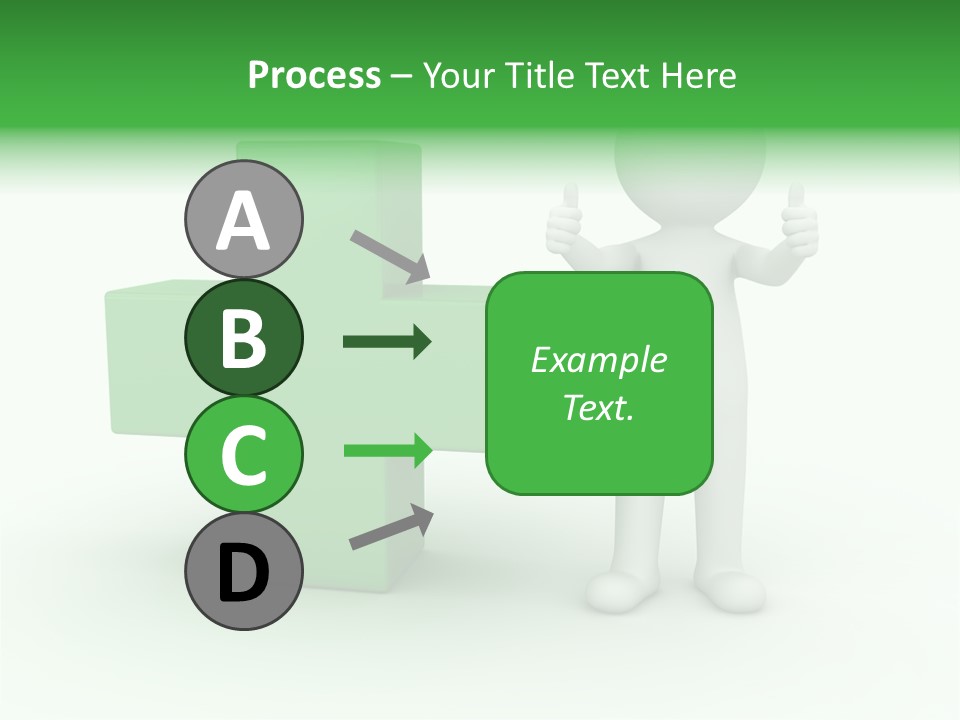 Process – Your Title Text Here

A

B

C

D

Example Text.